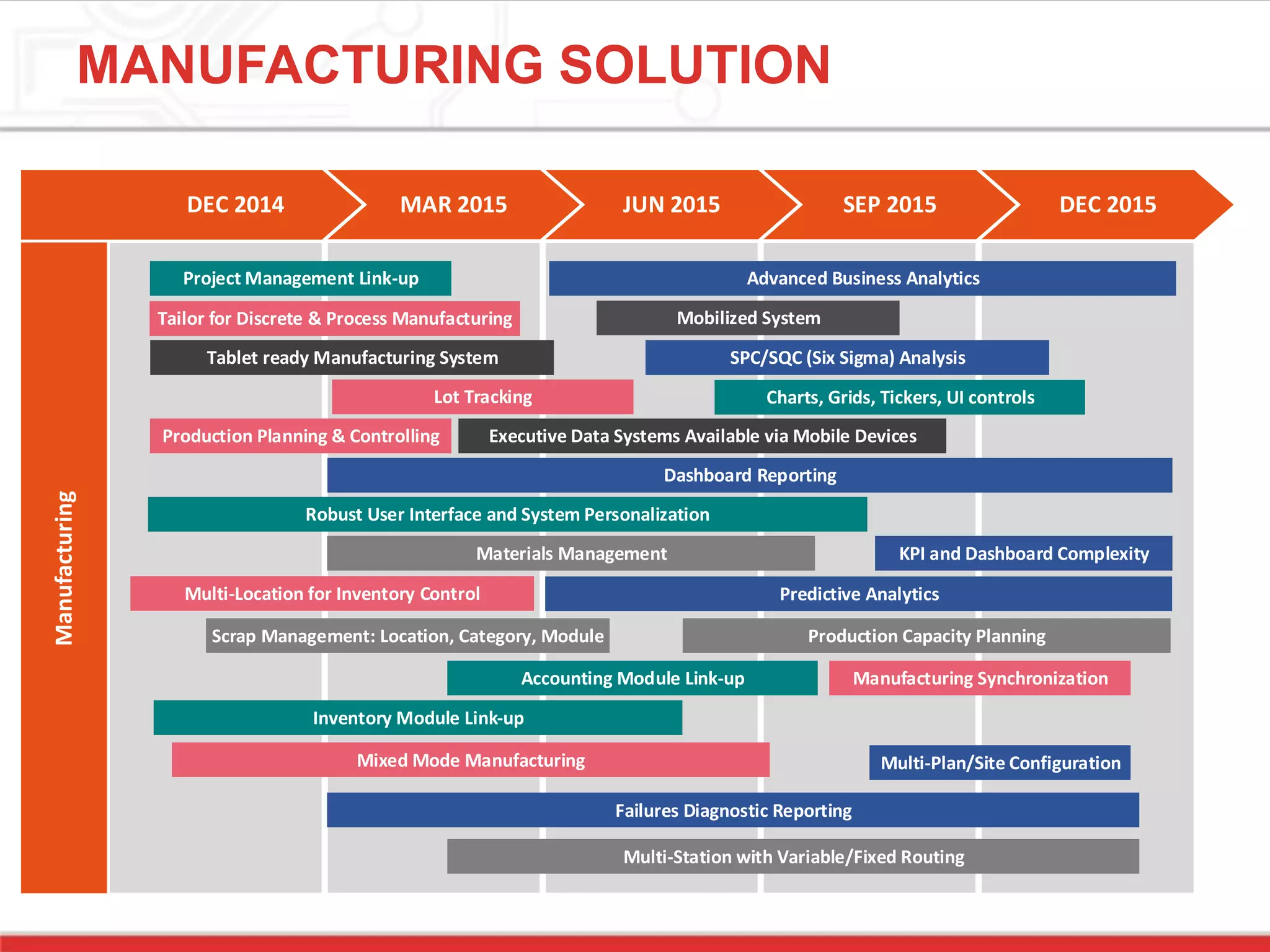 MANUFACTURING SOLUTION

DEC 2014
MAR 2015
JUN 2015
SEP 2015
DEC 2015

Manufacturing

Project Management Link-up
Advanced Business Analytics
Tailor for Discrete & Process Manufacturing
Mobilized System
Tablet ready Manufacturing System
SPC/SQC (Six Sigma) Analysis
Lot Tracking
Charts, Grids, Tickers, UI controls
Production Planning & Controlling
Executive Data Systems Available via Mobile Devices
Dashboard Reporting
Robust User Interface and System Personalization
Materials Management
KPI and Dashboard Complexity
Multi-Location for Inventory Control
Predictive Analytics
Scrap Management: Location, Category, Module
Production Capacity Planning
Accounting Module Link-up
Manufacturing Synchronization
Inventory Module Link-up
Mixed Mode Manufacturing
Multi-Plan/Site Configuration
Failures Diagnostic Reporting
Multi-Station with Variable/Fixed Routing